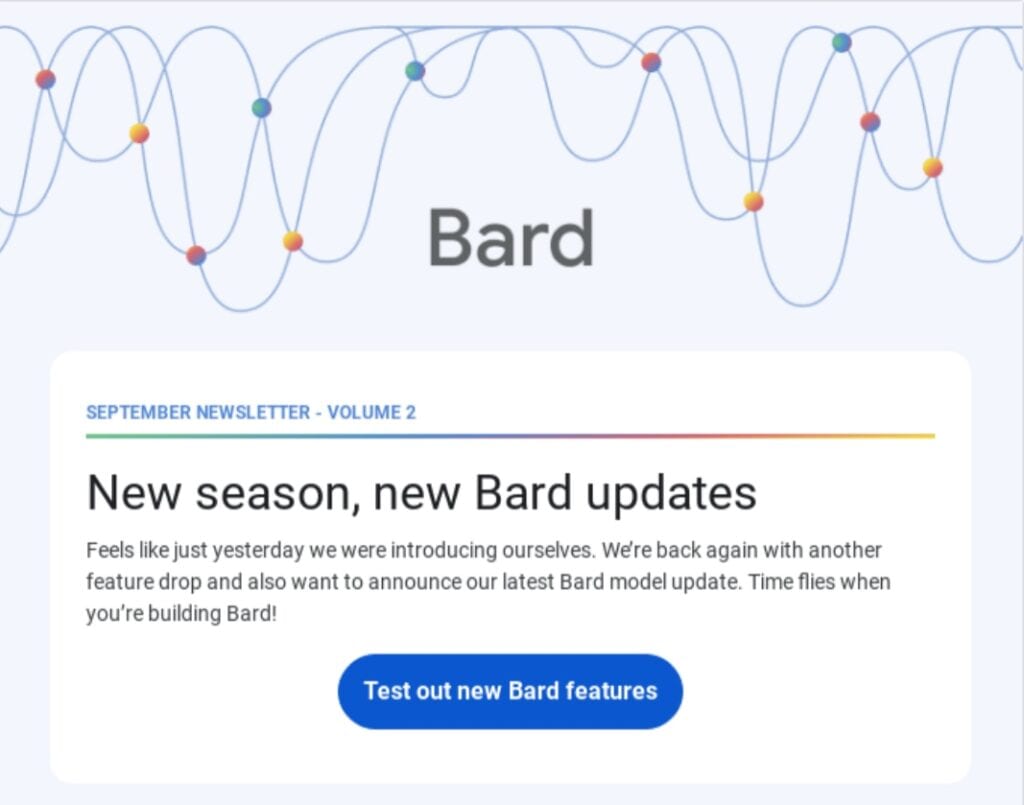 Bard

SEPTEMBER NEWSLETTER - VOLUME 2

New season, new Bard updates

Feels like just yesterday we were introducing ourselves. We're back again with another feature drop and also want to announce our latest Bard model update. Time flies when you're building Bard!

Test out new Bard features